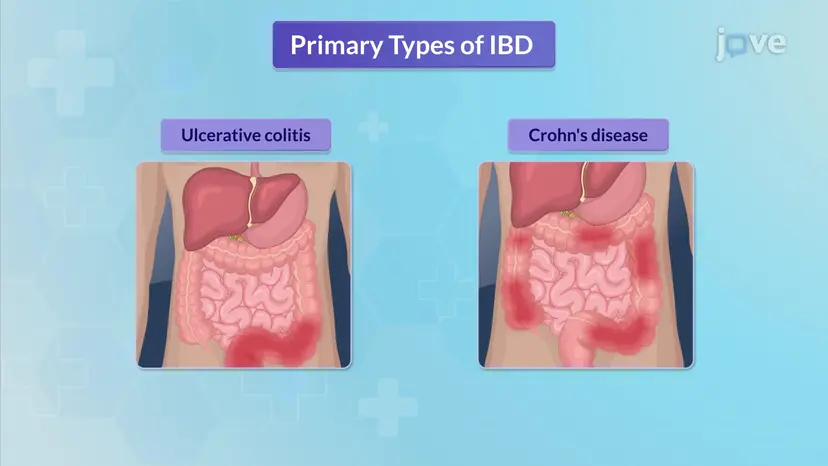 Primary Types of IBD

jove

Ulcerative colitis

Crohn's disease